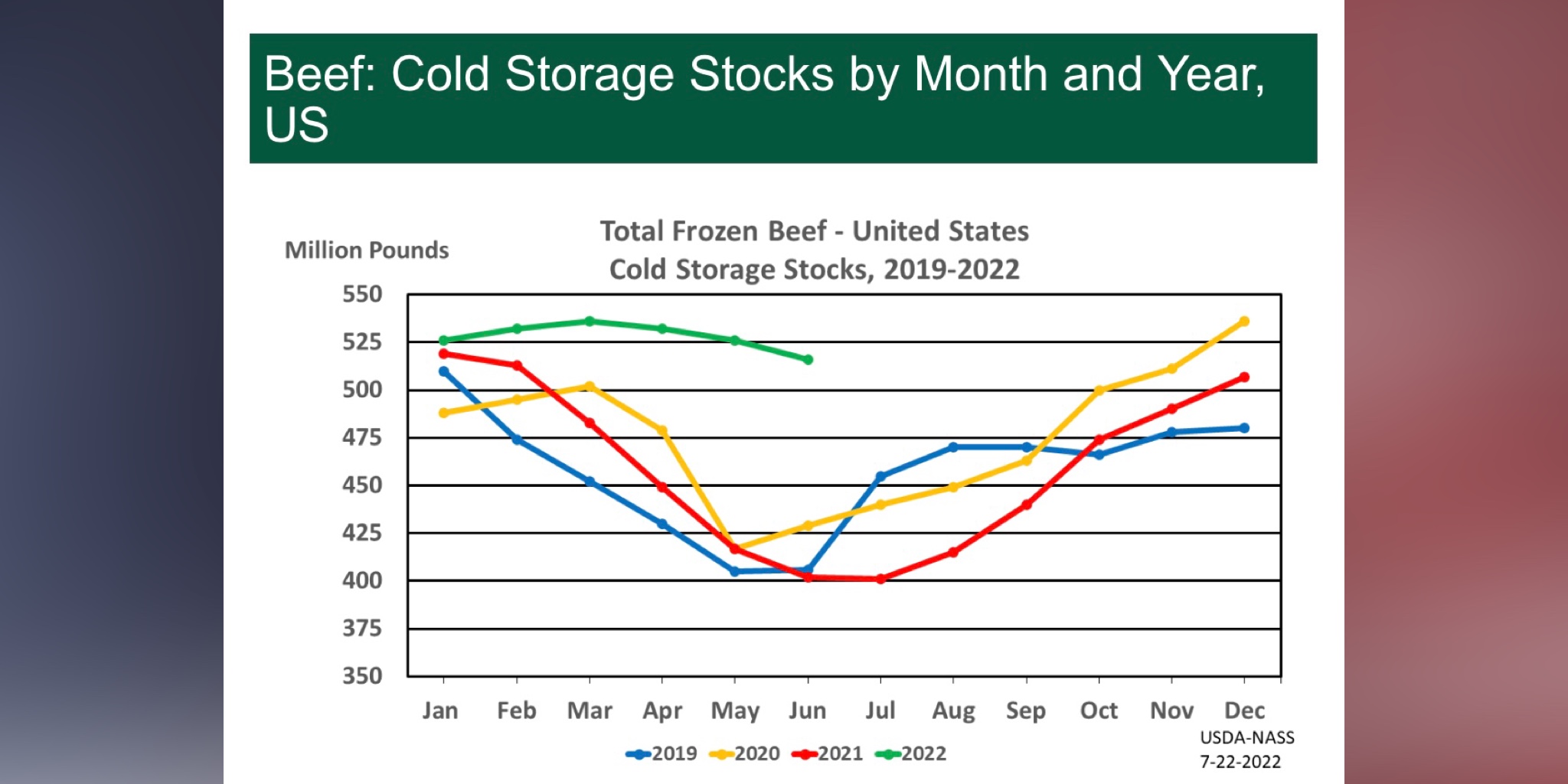 Beef: Cold Storage Stocks by Month and Year, US

Total Frozen Beef - United States
Cold Storage Stocks, 2019-2022

Million Pounds

550
525
500
475
450
425
400
375
350

Jan Feb Mar Apr May Jun Jul Aug Sep Oct Nov Dec

2019 2020 2021 2022

USDA-NASS
7-22-2022